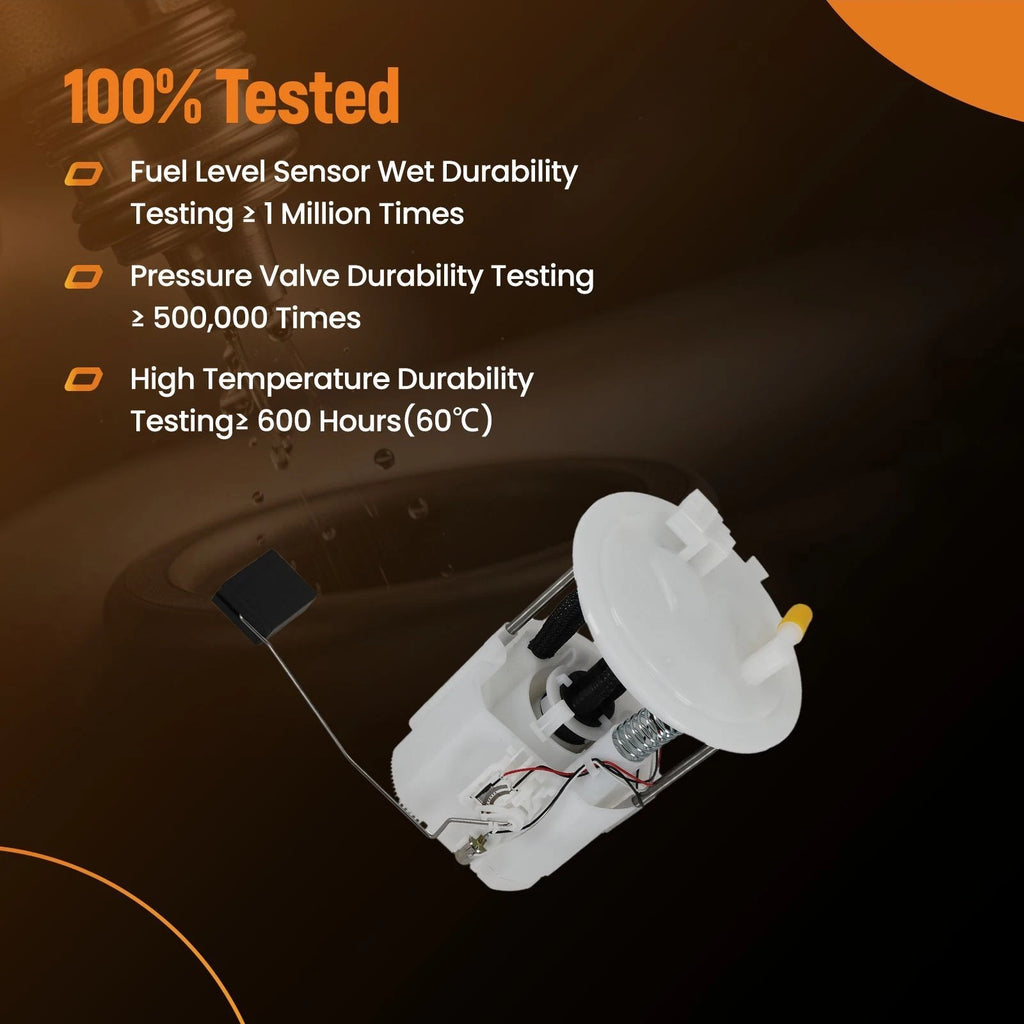 100% Tested

Fuel Level Sensor Wet Durability Testing ≥ 1 Million Times

Pressure Valve Durability Testing ≥ 500,000 Times

High Temperature Durability Testing≥ 600 Hours(60℃)